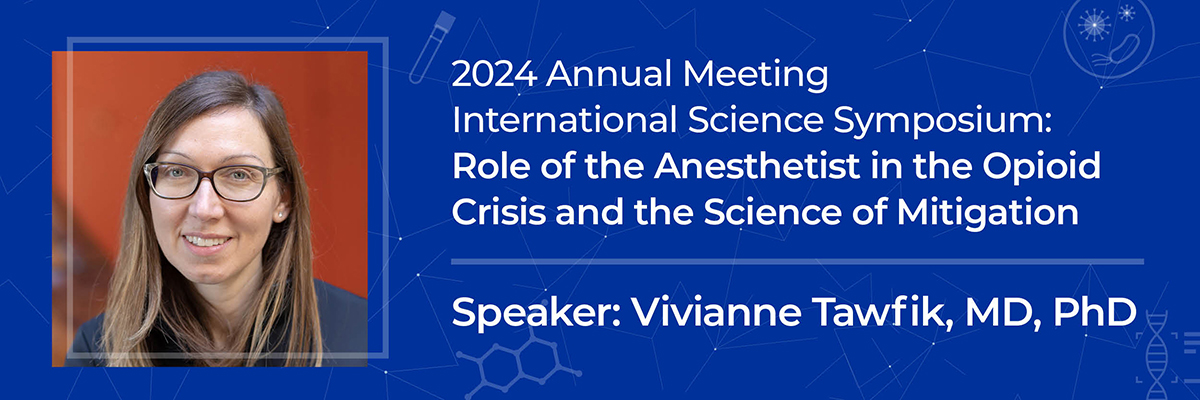 2024 Annual Meeting
International Science Symposium:
Role of the Anesthetist in the Opioid Crisis and the Science of Mitigation

Speaker: Vivianne Tawfik, MD, PhD